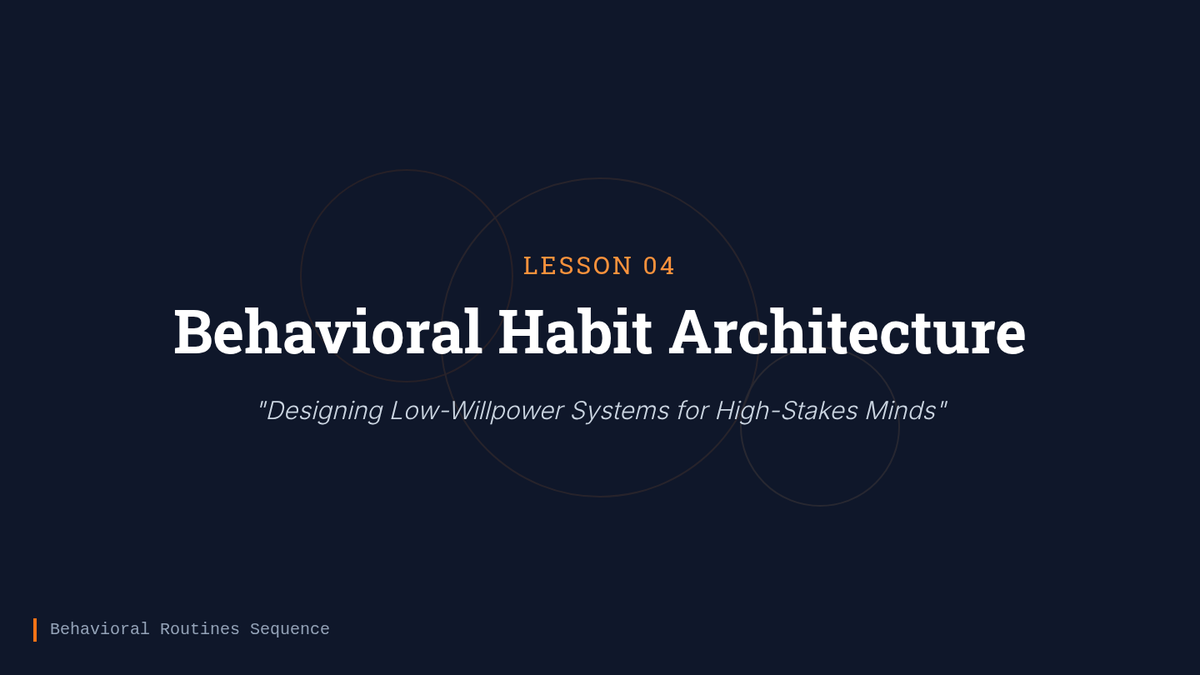 LESSON 04

Behavioral Habit Architecture

"Designing Low-Willpower Systems for High-Stakes Minds"

Behavioral Routines Sequence